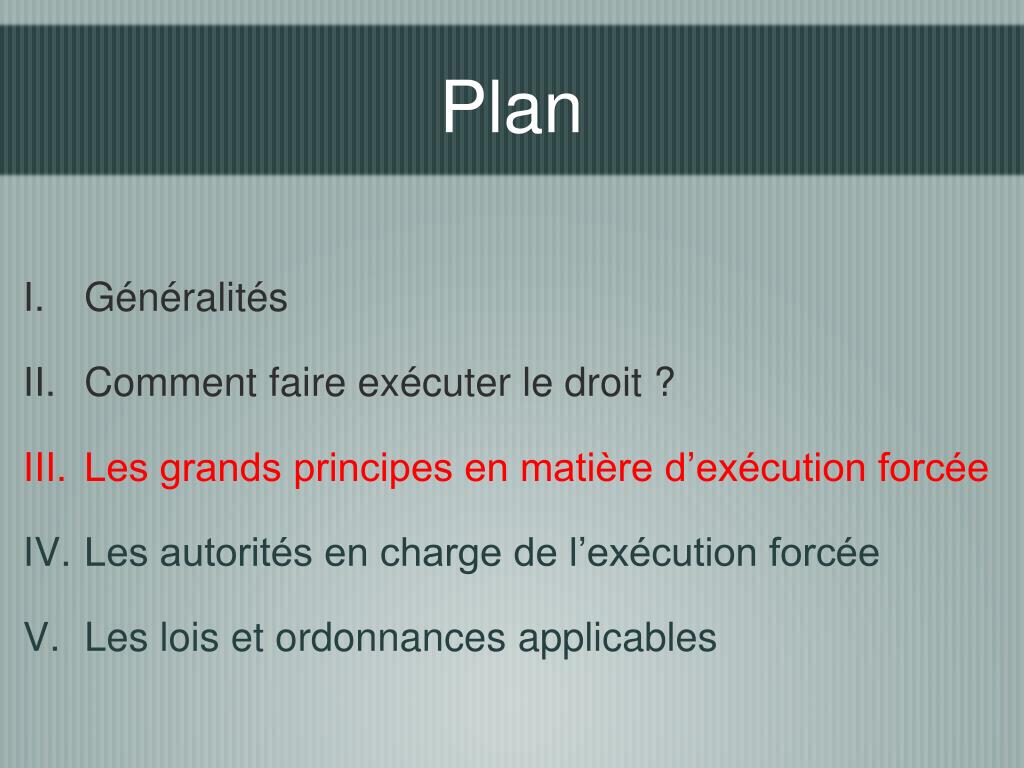 Plan

I. Généralités

II. Comment faire exécuter le droit ?

III. Les grands principes en matière d’exécution forcée

IV. Les autorités en charge de l’exécution forcée

V. Les lois et ordonnances applicables